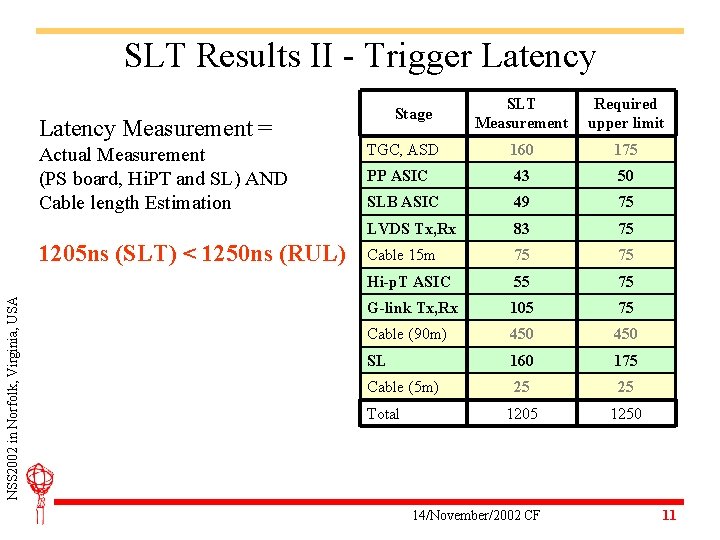 SLT Results II - Trigger Latency

Latency Measurement =
Actual Measurement (PS board, HiPT and SL) AND Cable length Estimation

1205ns (SLT) < 1250ns (RUL)

| Stage | SLT Measurement | Required upper limit |
|---|---|---|
| TGC, ASD | 160 | 175 |
| PP ASIC | 43 | 50 |
| SLB ASIC | 49 | 75 |
| LVDS Tx,Rx | 83 | 75 |
| Cable 15m | 75 | 75 |
| Hi-pT ASIC | 55 | 75 |
| G-link Tx,Rx | 105 | 75 |
| Cable (90m) | 450 | 450 |
| SL | 160 | 175 |
| Cable (5m) | 25 | 25 |
| Total | 1205 | 1250 |

NSS2002 in Norfolk, Virginia, USA

14/November/2002 CF

11